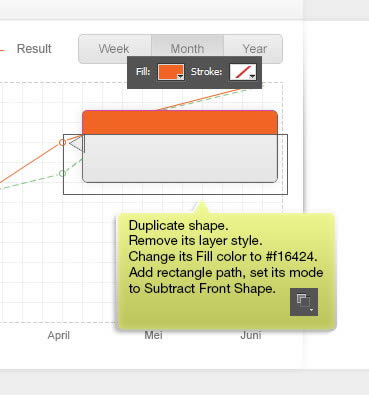 Result

Week Month Year

Fill: Stroke:

Duplicate shape.
Remove its layer style.
Change its Fill color to #f16424.
Add rectangle path, set its mode to Subtract Front Shape.

April Mei Juni